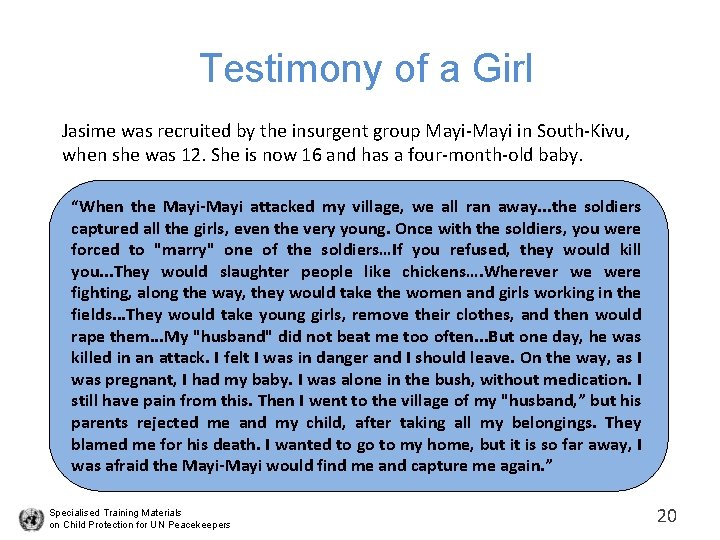 Testimony of a Girl

Jasime was recruited by the insurgent group Mayi-Mayi in South-Kivu, when she was 12. She is now 16 and has a four-month-old baby.

“When the Mayi-Mayi attacked my village, we all ran away…the soldiers captured all the girls, even the very young. Once with the soldiers, you were forced to "marry" one of the soldiers…If you refused, they would kill you…They would slaughter people like chickens….Wherever we were fighting, along the way, they would take the women and girls working in the fields…They would take young girls, remove their clothes, and then would rape them…My "husband" did not beat me too often…But one day, he was killed in an attack. I felt I was in danger and I should leave. On the way, as I was pregnant, I had my baby. I was alone in the bush, without medication. I still have pain from this. Then I went to the village of my "husband,” but his parents rejected me and my child, after taking all my belongings. They blamed me for his death. I wanted to go to my home, but it is so far away, I was afraid the Mayi-Mayi would find me and capture me again.”

Specialised Training Materials on Child Protection for UN Peacekeepers

20